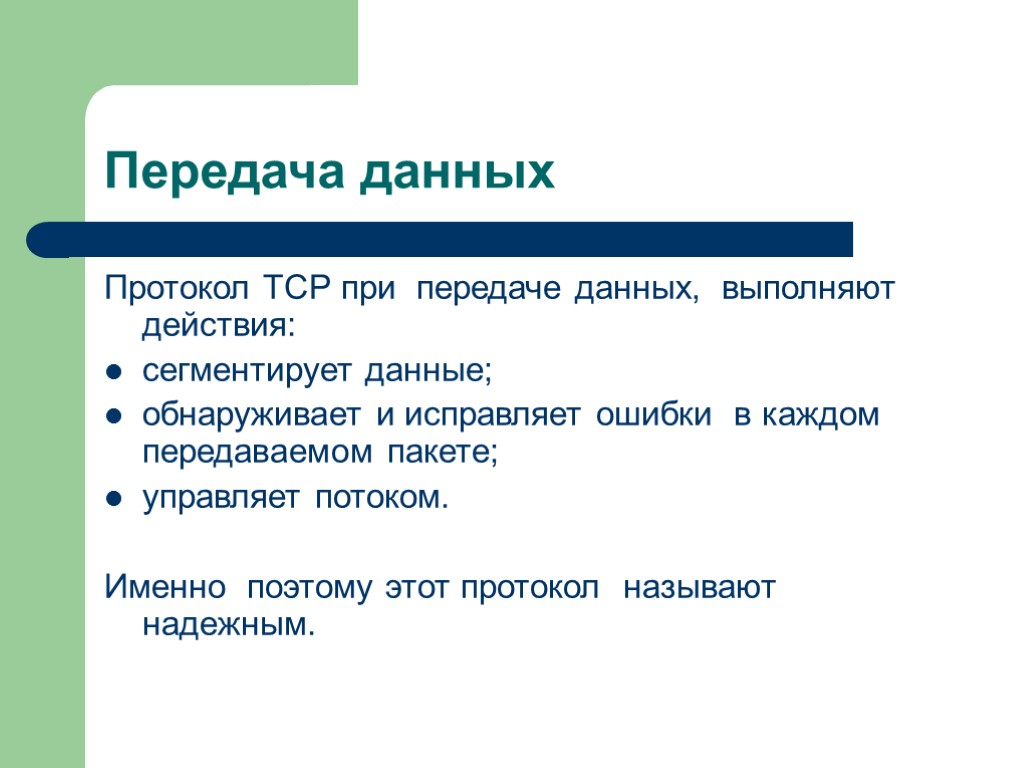 Передача данных

Протокол TCP при передаче данных, выполняют действия:

- сегментирует данные;
- обнаруживает и исправляет ошибки в каждом передаваемом пакете;
- управляет потоком.

Именно поэтому этот протокол называют надежным.